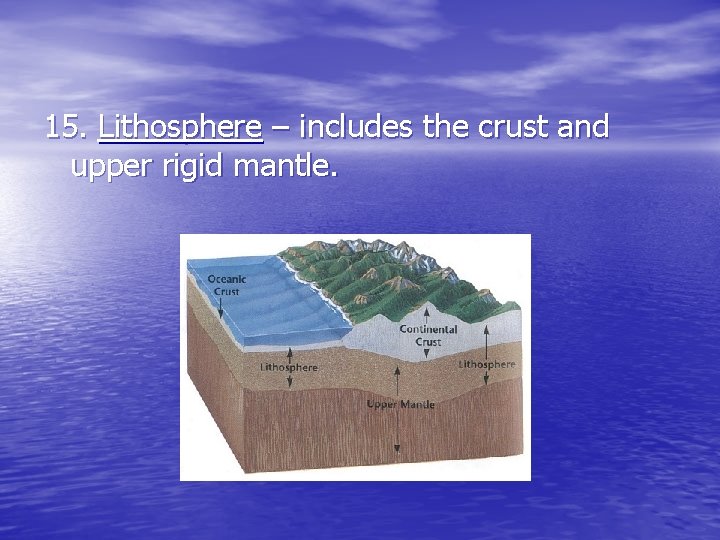 15. Lithosphere – includes the crust and upper rigid mantle.

Oceanic Crust

Continental Crust

Lithosphere

Lithosphere

Upper Mantle